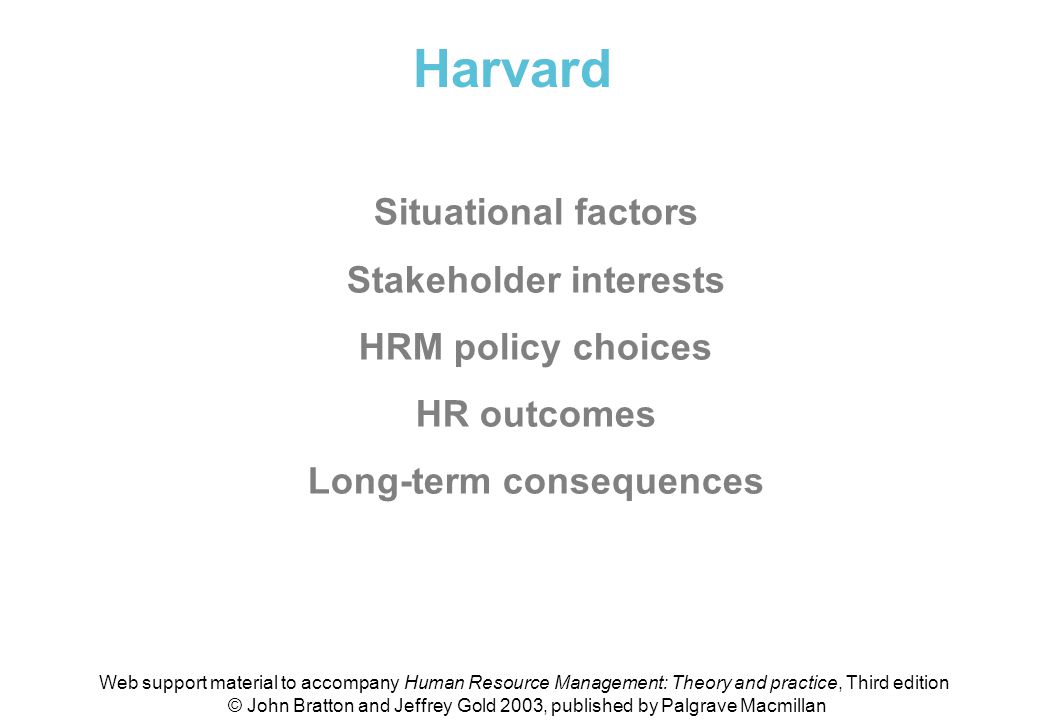 Harvard

Situational factors

Stakeholder interests

HRM policy choices

HR outcomes

Long-term consequences

Web support material to accompany Human Resource Management: Theory and practice, Third edition
© John Bratton and Jeffrey Gold 2003, published by Palgrave Macmillan